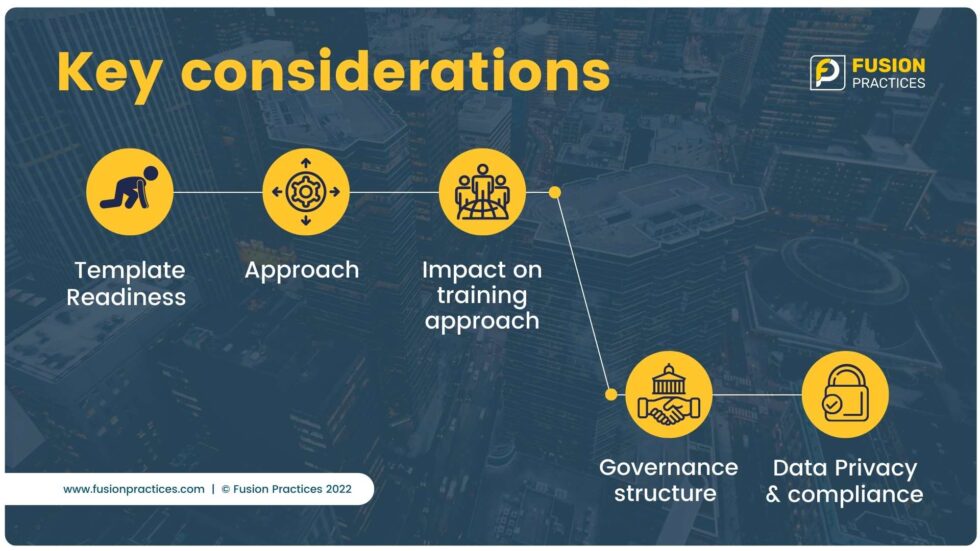 Key considerations

FUSION PRACTICES

Template Readiness

Approach

Impact on training approach

Governance structure

Data Privacy & compliance

www.fusionpractices.com | © Fusion Practices 2022